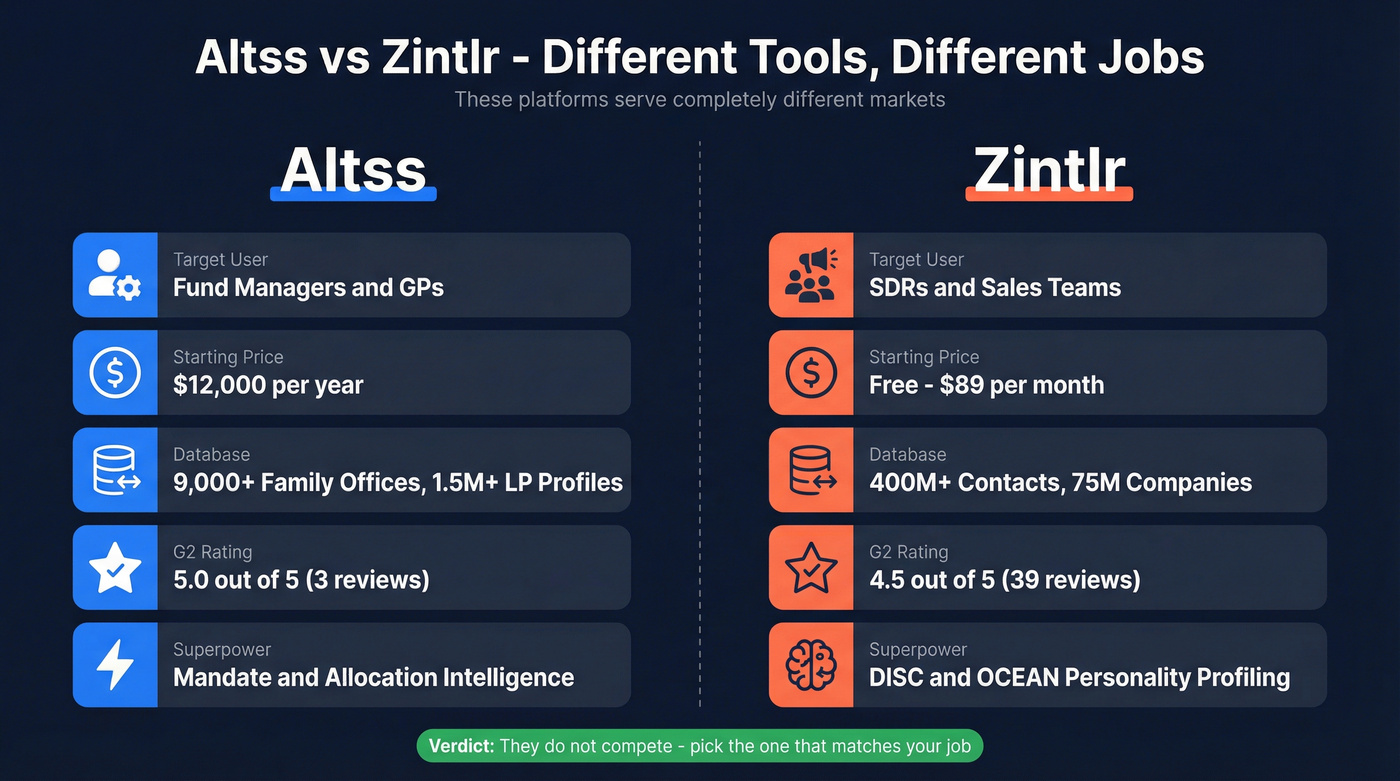 Altss vs Zintlr - Different Tools, Different Jobs
These platforms serve completely different markets

Altss

Target User
Fund Managers and GPs

Starting Price
$12,000 per year

Database
9,000+ Family Offices, 1.5M+ LP Profiles

G2 Rating
5.0 out of 5 (3 reviews)

Superpower
Mandate and Allocation Intelligence

Zintlr

Target User
SDRs and Sales Teams

Starting Price
Free - $89 per month

Database
400M+ Contacts, 75M Companies

G2 Rating
4.5 out of 5 (39 reviews)

Superpower
DISC and OCEAN Personality Profiling

Verdict: They do not compete - pick the one that matches your job